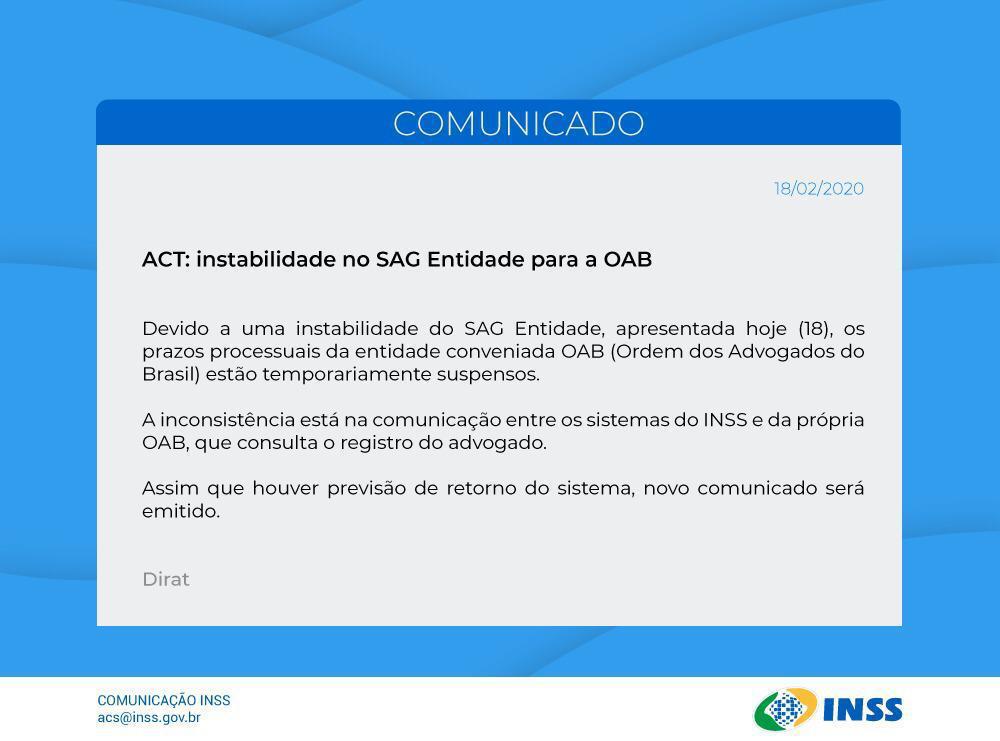 COMUNICADO

18/02/2020

ACT: instabilidade no SAG Entidade para a OAB

Devido a uma instabilidade do SAG Entidade, apresentada hoje (18), os prazos processuais da entidade conveniada OAB (Ordem dos Advogados do Brasil) estão temporariamente suspensos.

A inconsistência está na comunicação entre os sistemas do INSS e da própria OAB, que consulta o registro do advogado.

Assim que houver previsão de retorno do sistema, novo comunicado será emitido.

Dirat

COMUNICAÇÃO INSS
acs@inss.gov.br

INSS